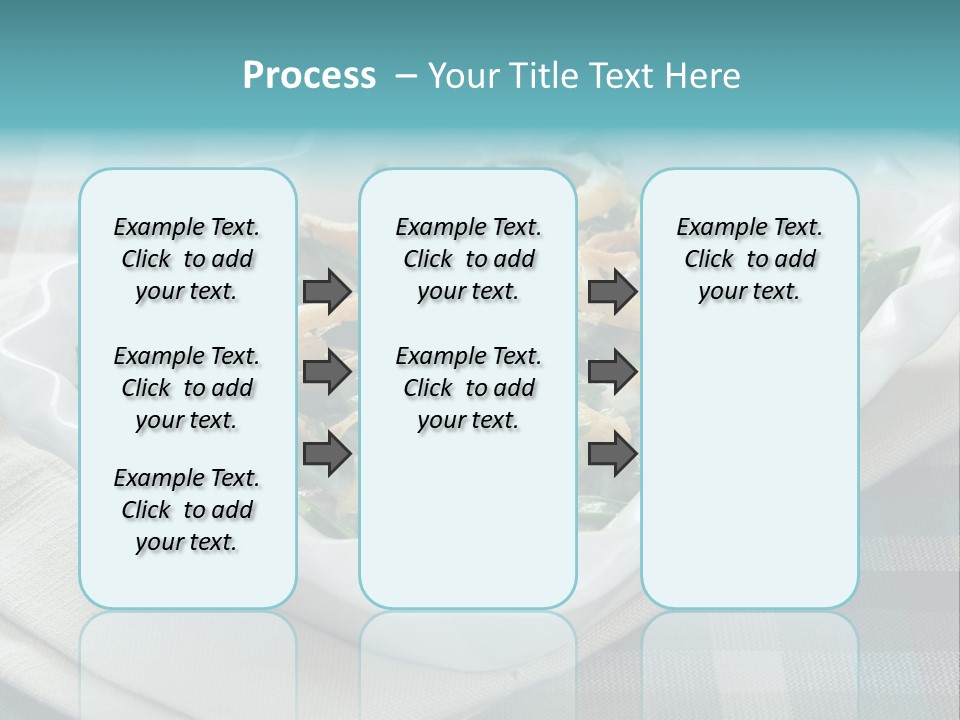 Process – Your Title Text Here

Example Text. Click to add your text.

Example Text. Click to add your text.

Example Text. Click to add your text.

Example Text. Click to add your text.

Example Text. Click to add your text.

Example Text. Click to add your text.